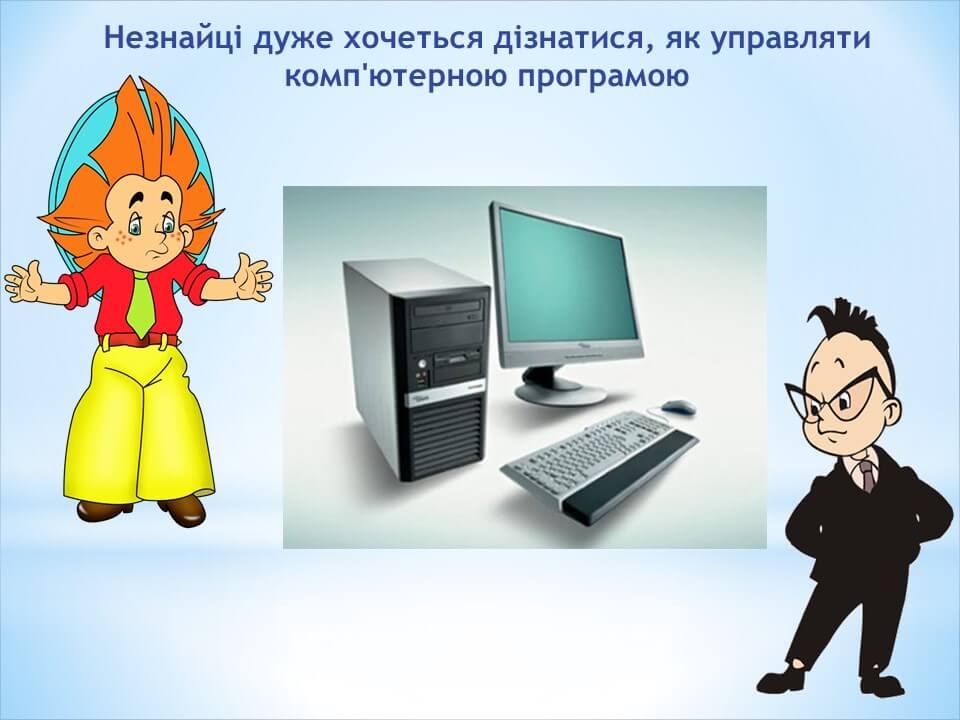 Незнайці дуже хочеться дізнатися, як управляти комп'ютерною програмою